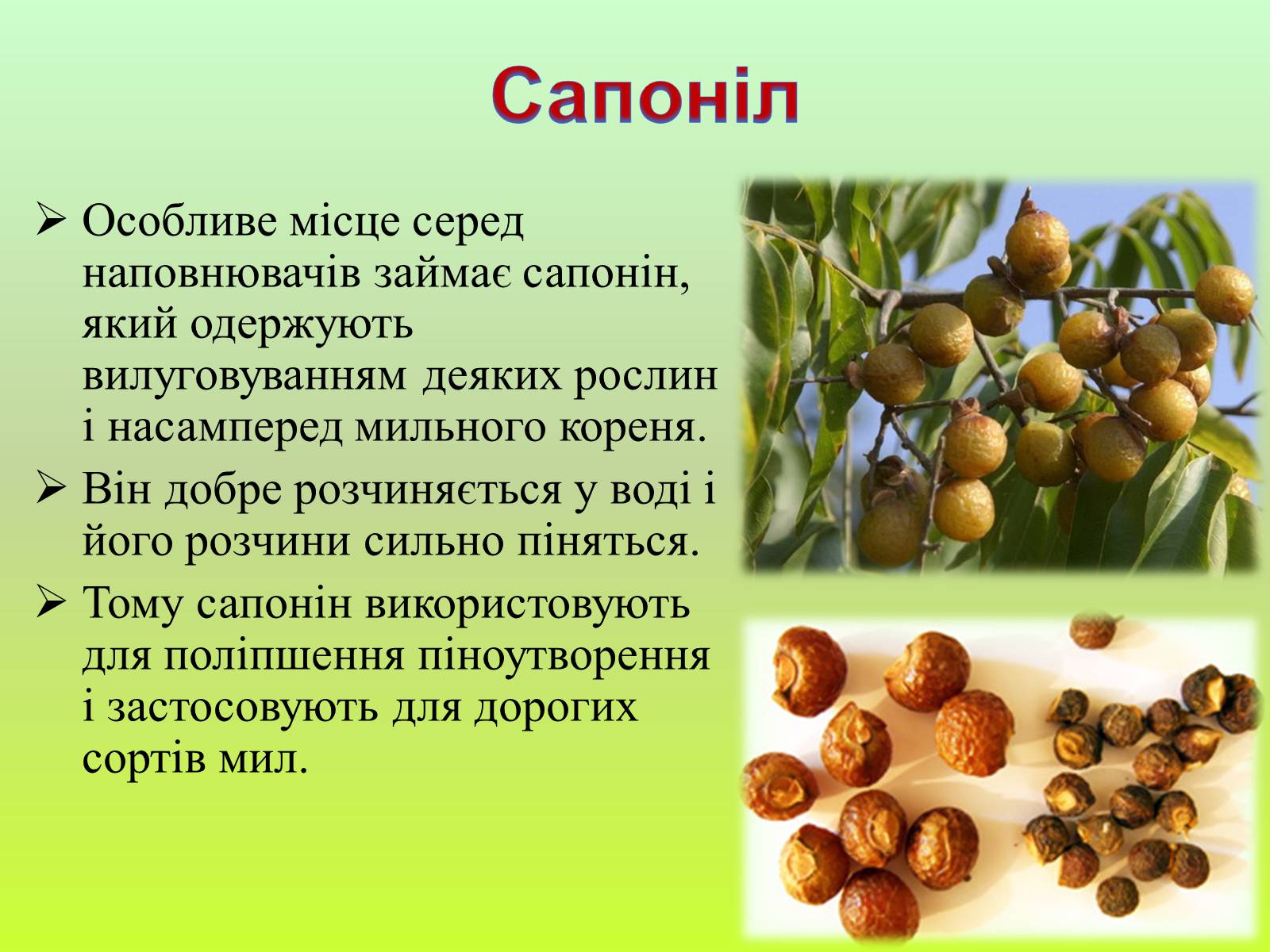 Сапоніл

➢ Особливе місце серед наповнювачів займає сапонін, який одержують вилуговуванням деяких рослин і насамперед мильного кореня.

➢ Він добре розчиняється у воді і його розчини сильно піняться.

➢ Тому сапонін використовують для поліпшення піноутворення і застосовують для дорогих сортів мил.